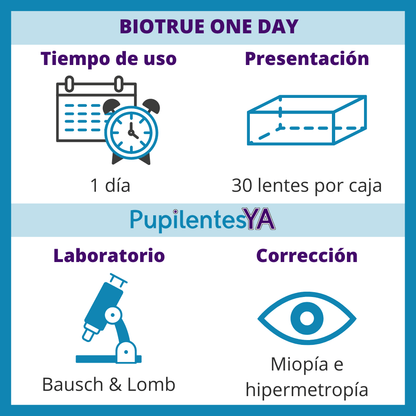 BIOTRUE ONE DAY

Tiempo de uso

1 día

Presentación

30 lentes por caja

PupilentesYA

Laboratorio

Bausch & Lomb

Corrección

Miopía e hipermetropía